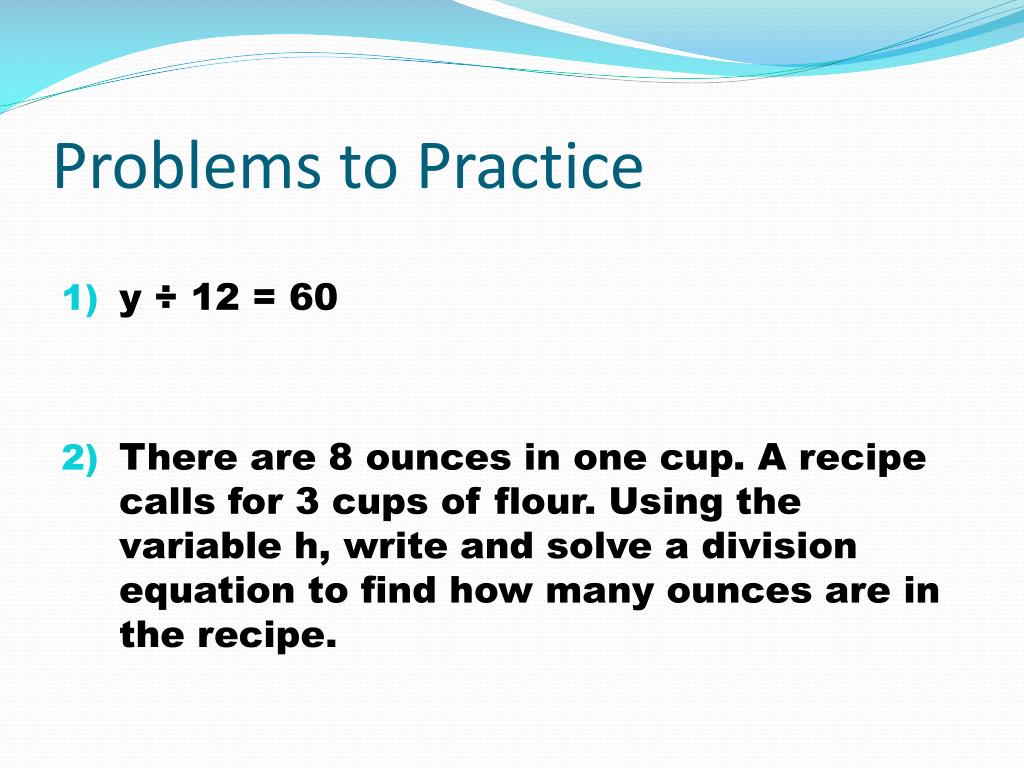 Problems to Practice

1) $y \div 12 = 60$

2) There are 8 ounces in one cup. A recipe calls for 3 cups of flour. Using the variable h, write and solve a division equation to find how many ounces are in the recipe.